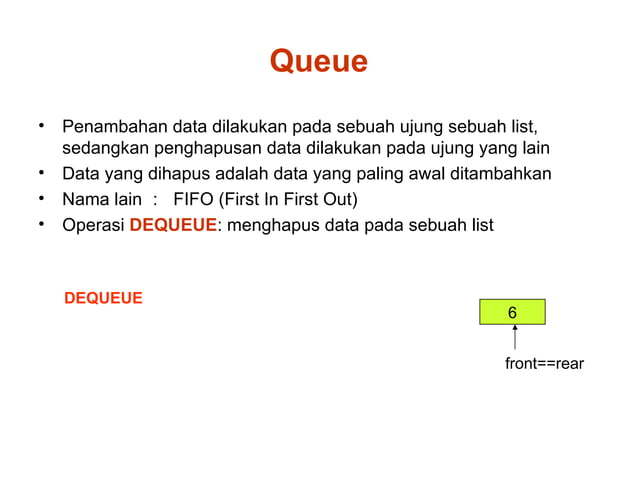 Queue

• Penambahan data dilakukan pada sebuah ujung sebuah list, sedangkan penghapusan data dilakukan pada ujung yang lain
• Data yang dihapus adalah data yang paling awal ditambahkan
• Nama lain : FIFO (First In First Out)
• Operasi DEQUEUE: menghapus data pada sebuah list

DEQUEUE

6

front==rear